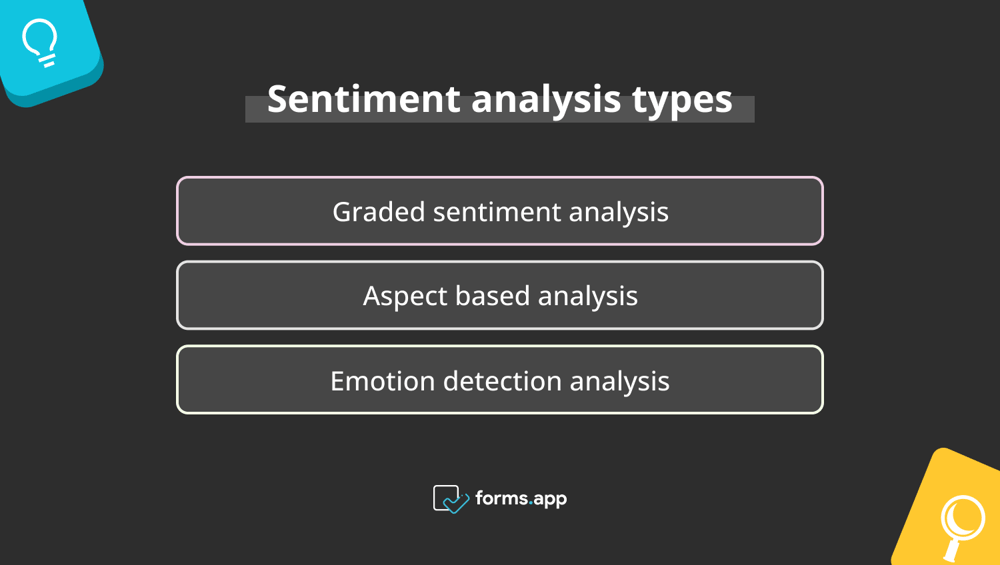 Sentiment analysis types

Graded sentiment analysis

Aspect based analysis

Emotion detection analysis

forms.app